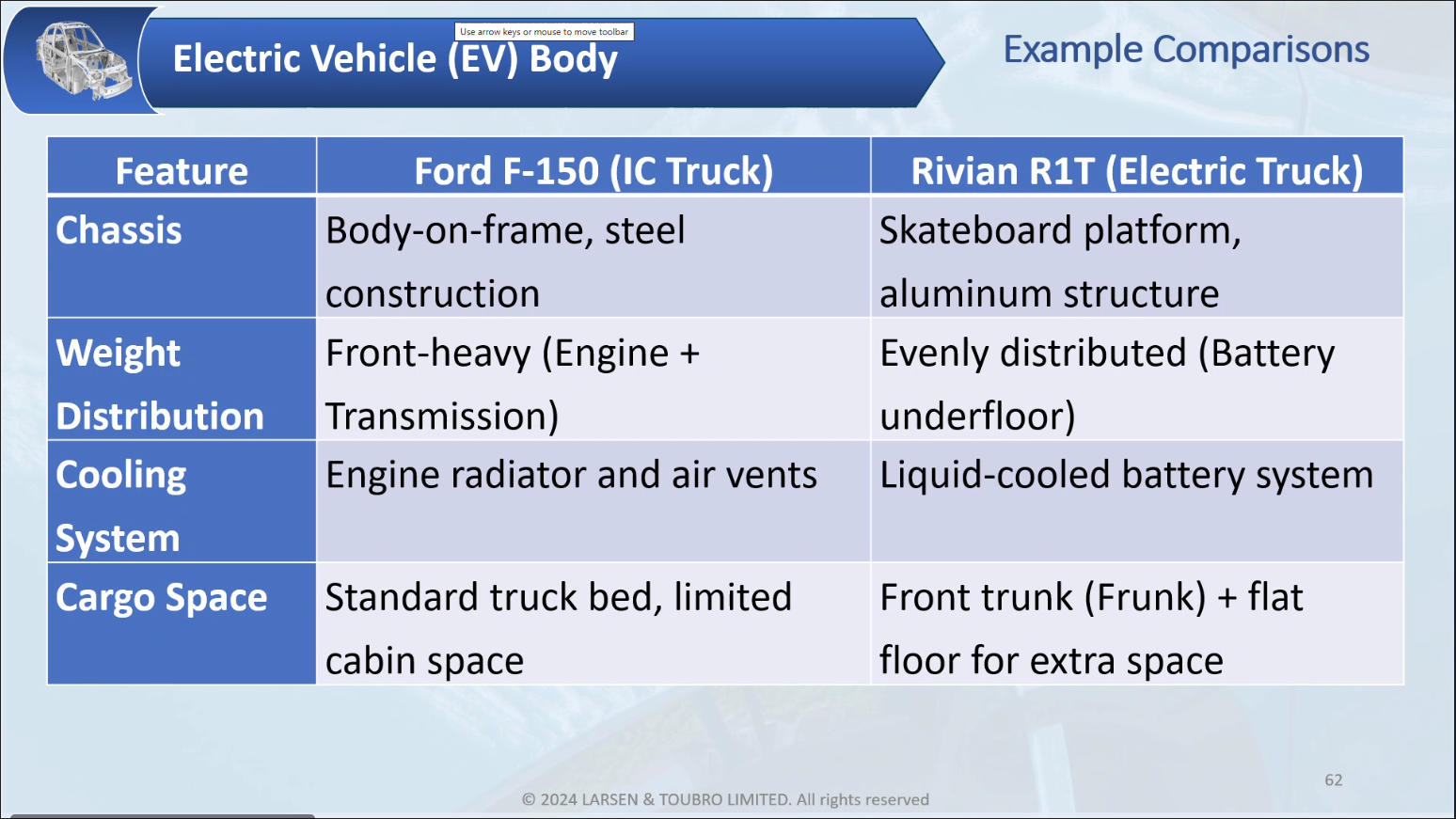 Use arrow keys or mouse to move toolbar

Electric Vehicle (EV) Body

Example Comparisons

| Feature | Ford F-150 (IC Truck) | Rivian R1T (Electric Truck) |
|---|---|---|
| Chassis | Body-on-frame, steel construction | Skateboard platform, aluminum structure |
| Weight Distribution | Front-heavy (Engine + Transmission) | Evenly distributed (Battery underfloor) |
| Cooling System | Engine radiator and air vents | Liquid-cooled battery system |
| Cargo Space | Standard truck bed, limited cabin space | Front trunk (Frunk) + flat floor for extra space |

62

© 2024 LARSEN & TOUBRO LIMITED. All rights reserved